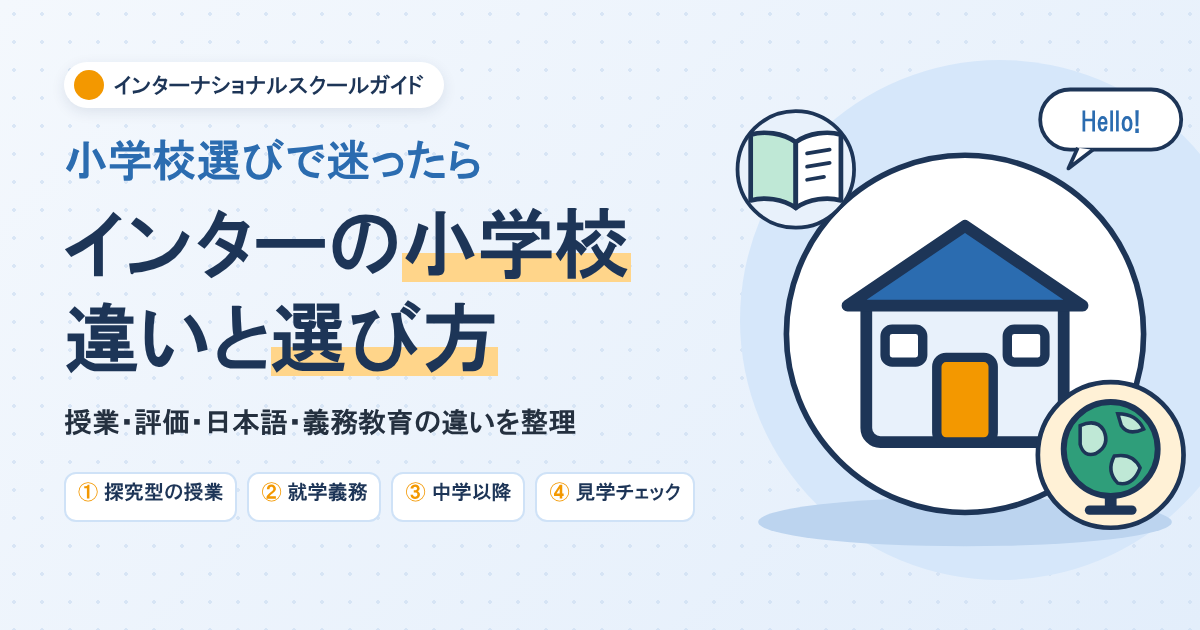 インターナショナルスクールガイド

小学校選びで迷ったら

インターの小学校
違いと選び方

授業･評価･日本語･義務教育の違いを整理

① 探究型の授業 ② 就学義務 ③ 中学以降 ④ 見学チェック

Hello!